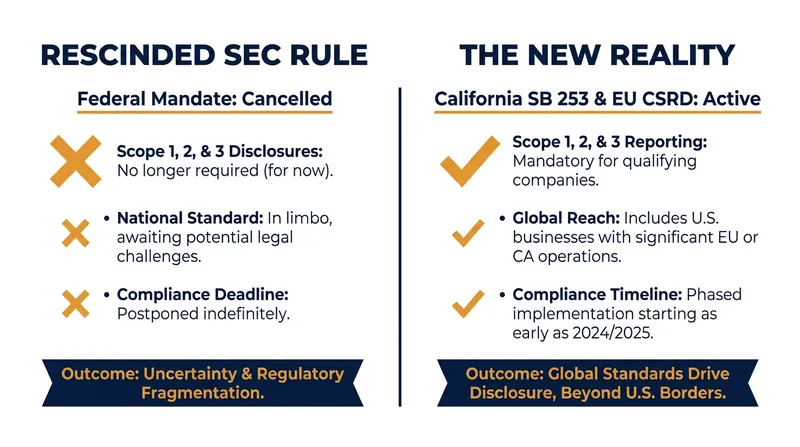 RESCINDED SEC RULE

Federal Mandate: Cancelled

Scope 1, 2, & 3 Disclosures: No longer required (for now).

• National Standard: In limbo, awaiting potential legal challenges.

• Compliance Deadline: Postponed indefinitely.

Outcome: Uncertainty & Regulatory Fragmentation.

THE NEW REALITY

California SB 253 & EU CSRD: Active

Scope 1, 2, & 3 Reporting: Mandatory for qualifying companies.

• Global Reach: Includes U.S. businesses with significant EU or CA operations.

• Compliance Timeline: Phased implementation starting as early as 2024/2025.

Outcome: Global Standards Drive Disclosure, Beyond U.S. Borders.